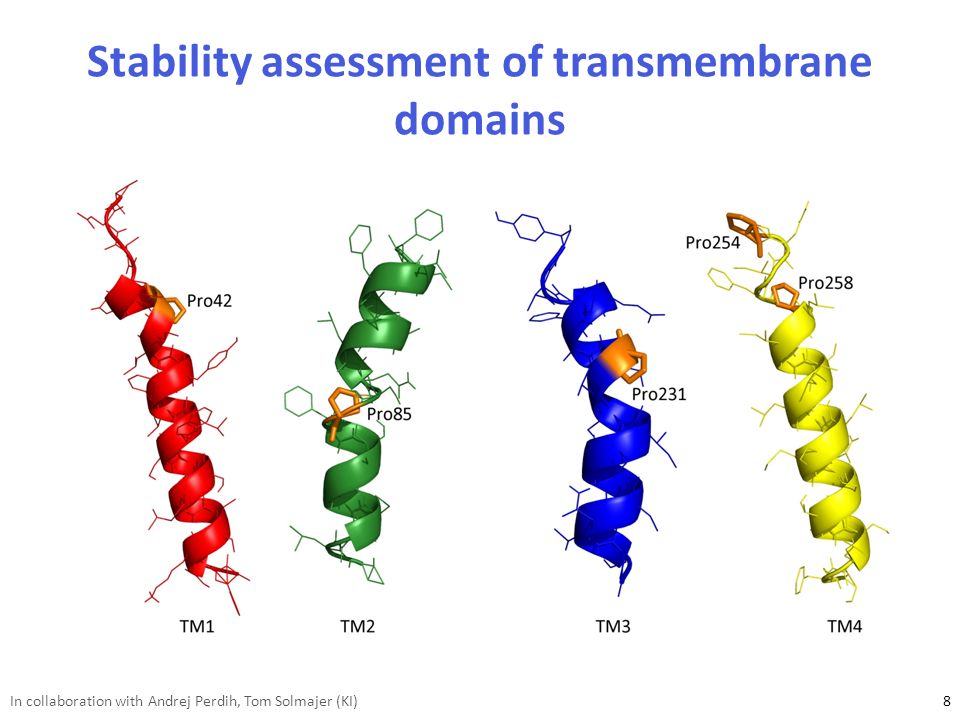 Stability assessment of transmembrane domains

Pro42

Pro85

Pro231

Pro254

Pro258

TM1

TM2

TM3

TM4

In collaboration with Andrej Perdih, Tom Solmajer (KI)

8